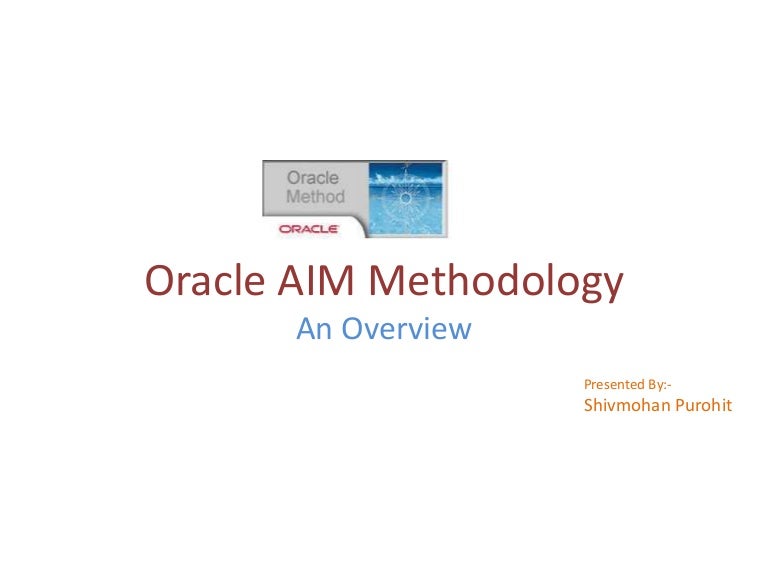 Oracle Method
ORACLE

Oracle AIM Methodology
An Overview

Presented By:-
Shivmohan Purohit